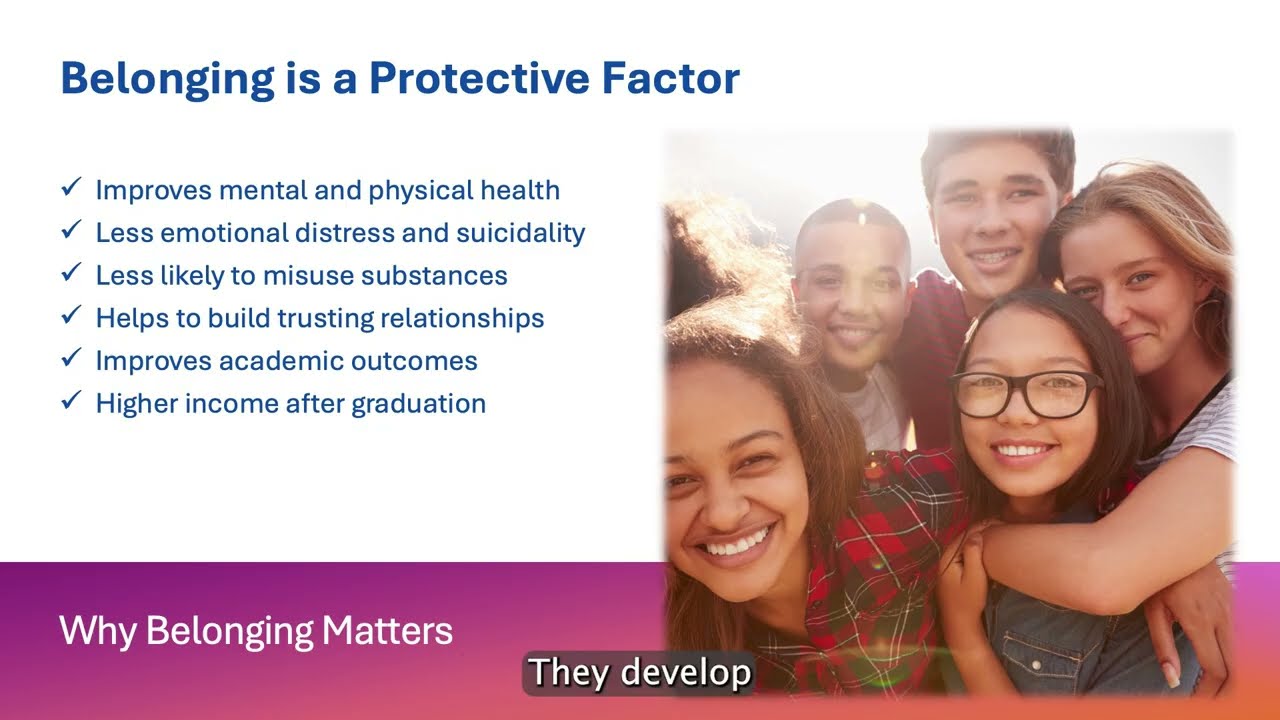 Belonging is a Protective Factor

✓ Improves mental and physical health
✓ Less emotional distress and suicidality
✓ Less likely to misuse substances
✓ Helps to build trusting relationships
✓ Improves academic outcomes
✓ Higher income after graduation

Why Belonging Matters

They develop